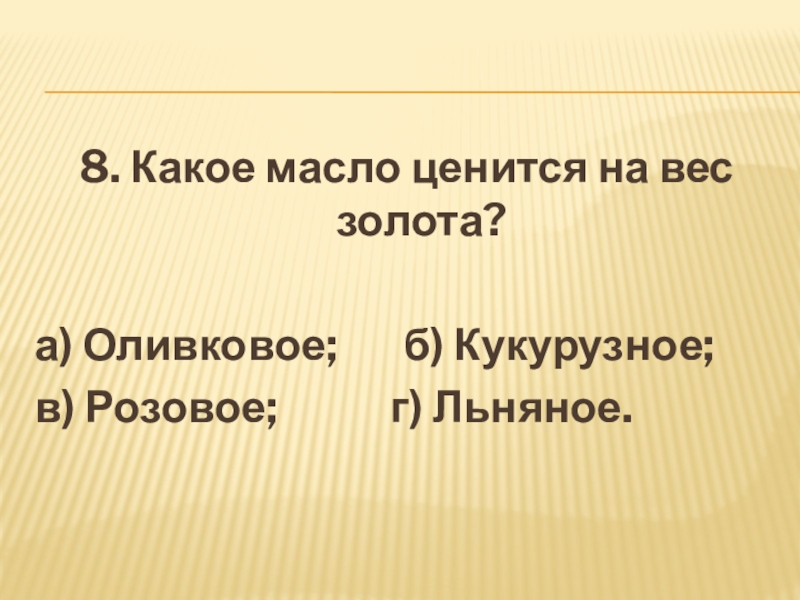 8. Какое масло ценится на вес золота?

а) Оливковое; б) Кукурузное;
в) Розовое; г) Льняное.